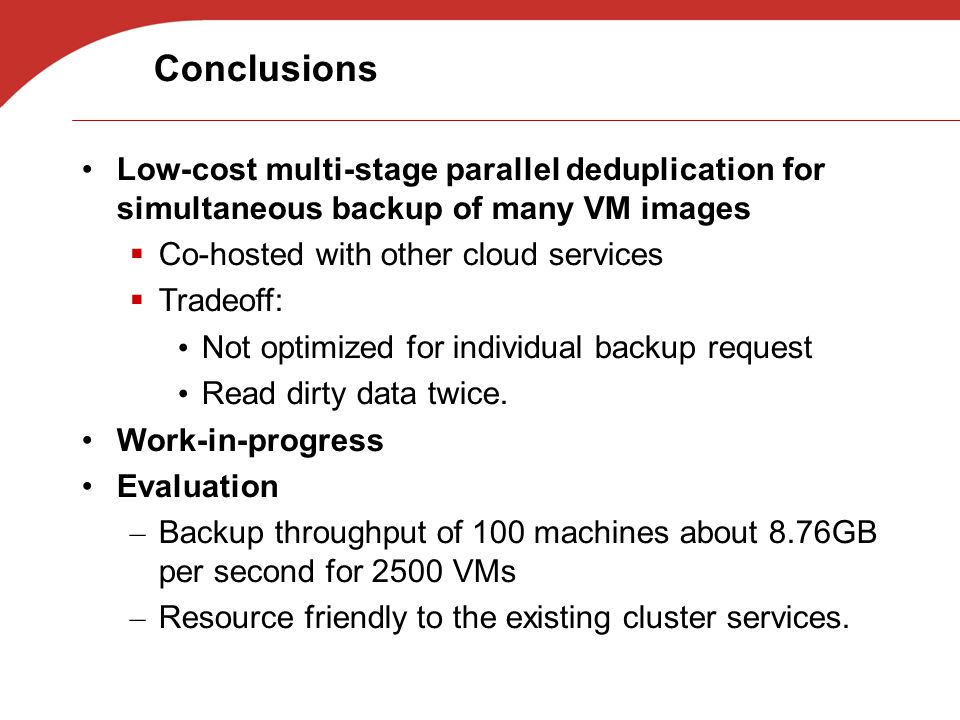 Conclusions

• Low-cost multi-stage parallel deduplication for simultaneous backup of many VM images
  ▪ Co-hosted with other cloud services
  ▪ Tradeoff:
    • Not optimized for individual backup request
    • Read dirty data twice.
• Work-in-progress
• Evaluation
  – Backup throughput of 100 machines about 8.76GB per second for 2500 VMs
  – Resource friendly to the existing cluster services.